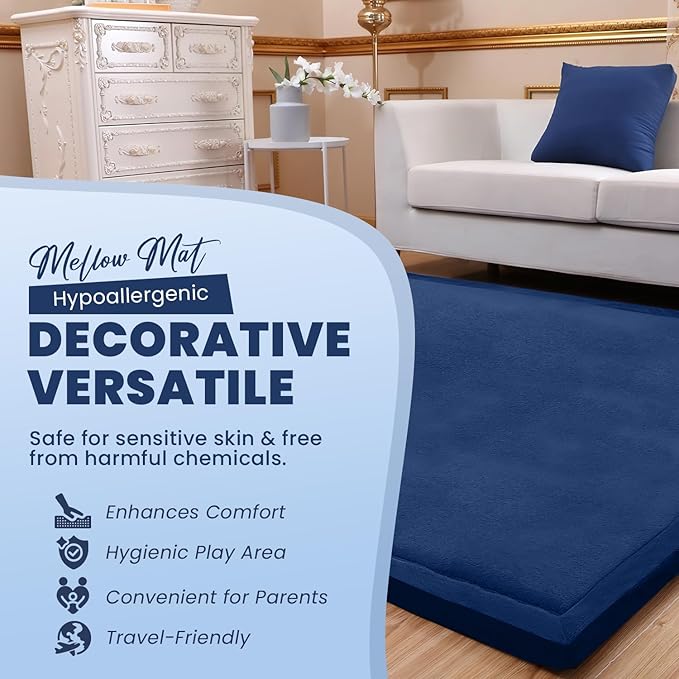 Mellow Mat

Hypoallergenic

DECORATIVE
VERSATILE

Safe for sensitive skin & free from harmful chemicals.

Enhances Comfort

Hygienic Play Area

Convenient for Parents

Travel-Friendly